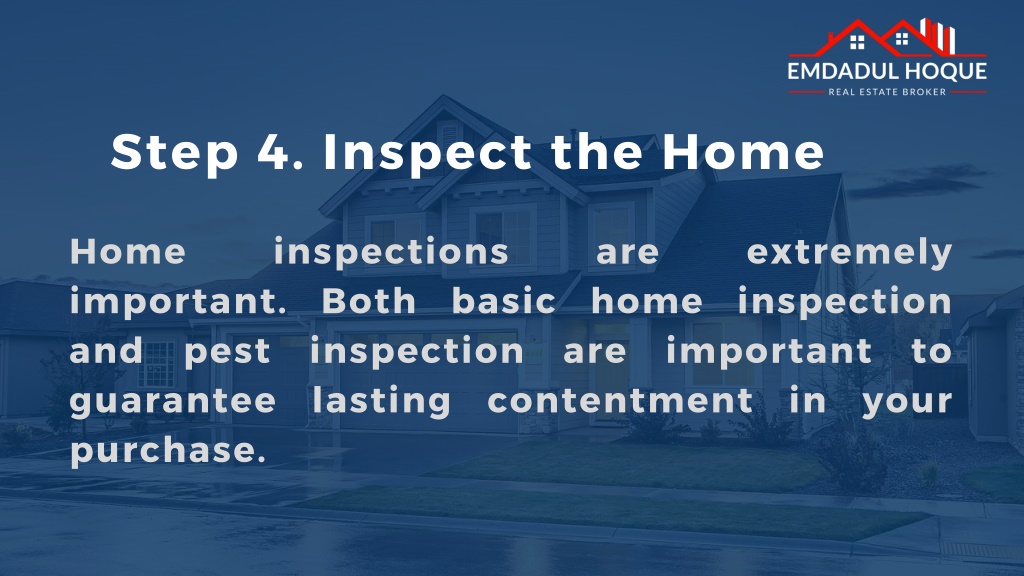 EMDADUL HOQUE
REAL ESTATE BROKER

Step 4. Inspect the Home

Home inspections are extremely important. Both basic home inspection and pest inspection are important to guarantee lasting contentment in your purchase.